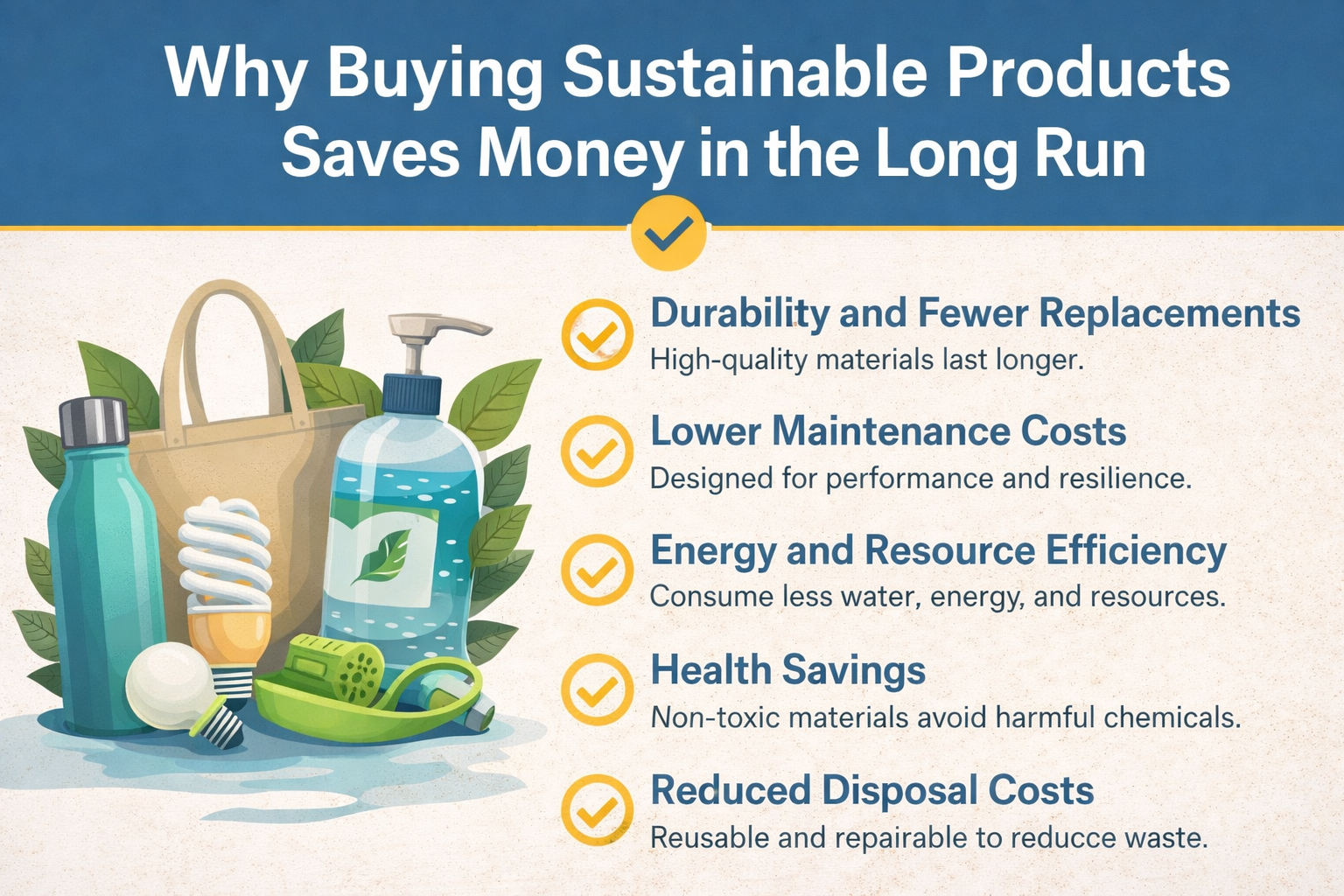 Why Buying Sustainable Products Saves Money in the Long Run

Durability and Fewer Replacements
High-quality materials last longer.

Lower Maintenance Costs
Designed for performance and resilience.

Energy and Resource Efficiency
Consume less water, energy, and resources.

Health Savings
Non-toxic materials avoid harmful chemicals.

Reduced Disposal Costs
Reusable and repairable to reducce waste.